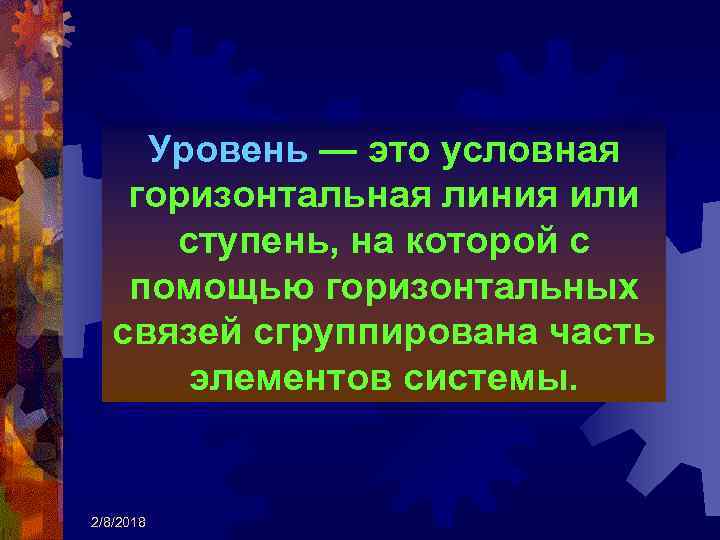 Уровень — это условная горизонтальная линия или ступень, на которой с помощью горизонтальных связей сгруппирована часть элементов системы.

2/8/2018